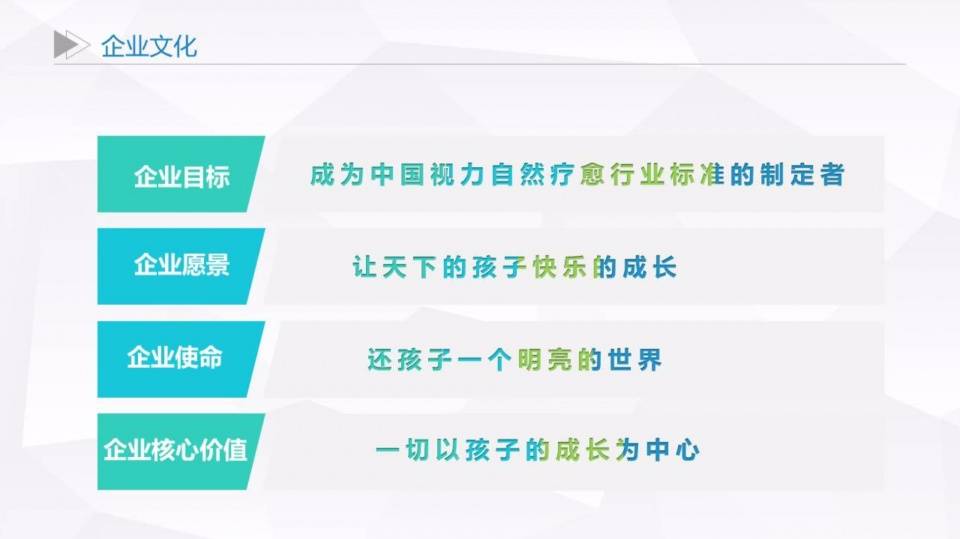 企业文化

企业目标 成为中国视力自然疗愈行业标准的制定者

企业愿景 让天下的孩子快乐的成长

企业使命 还孩子一个明亮的世界

企业核心价值 一切以孩子的成长为中心